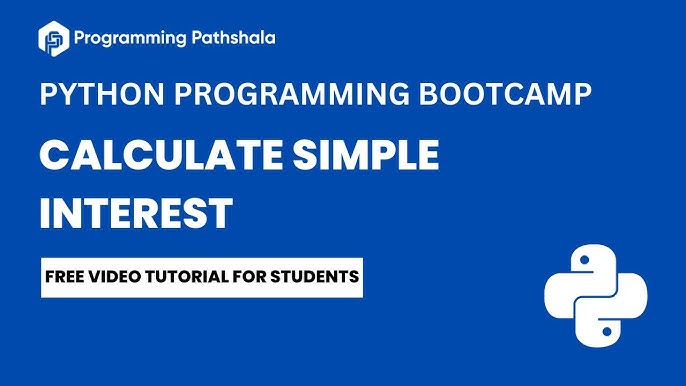 Programming Pathshala

PYTHON PROGRAMMING BOOTCAMP

CALCULATE SIMPLE INTEREST

FREE VIDEO TUTORIAL FOR STUDENTS